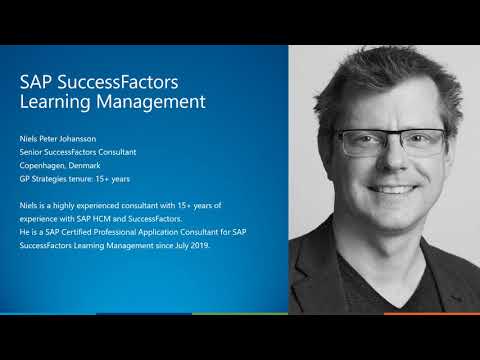 SAP SuccessFactors Learning Management

Niels Peter Johansson
Senior SuccessFactors Consultant
Copenhagen, Denmark
GP Strategies tenure: 15+ years

Niels is a highly experienced consultant with 15+ years of experience with SAP HCM and SuccessFactors.
He is a SAP Certified Professional Application Consultant for SAP SuccessFactors Learning Management since July 2019.